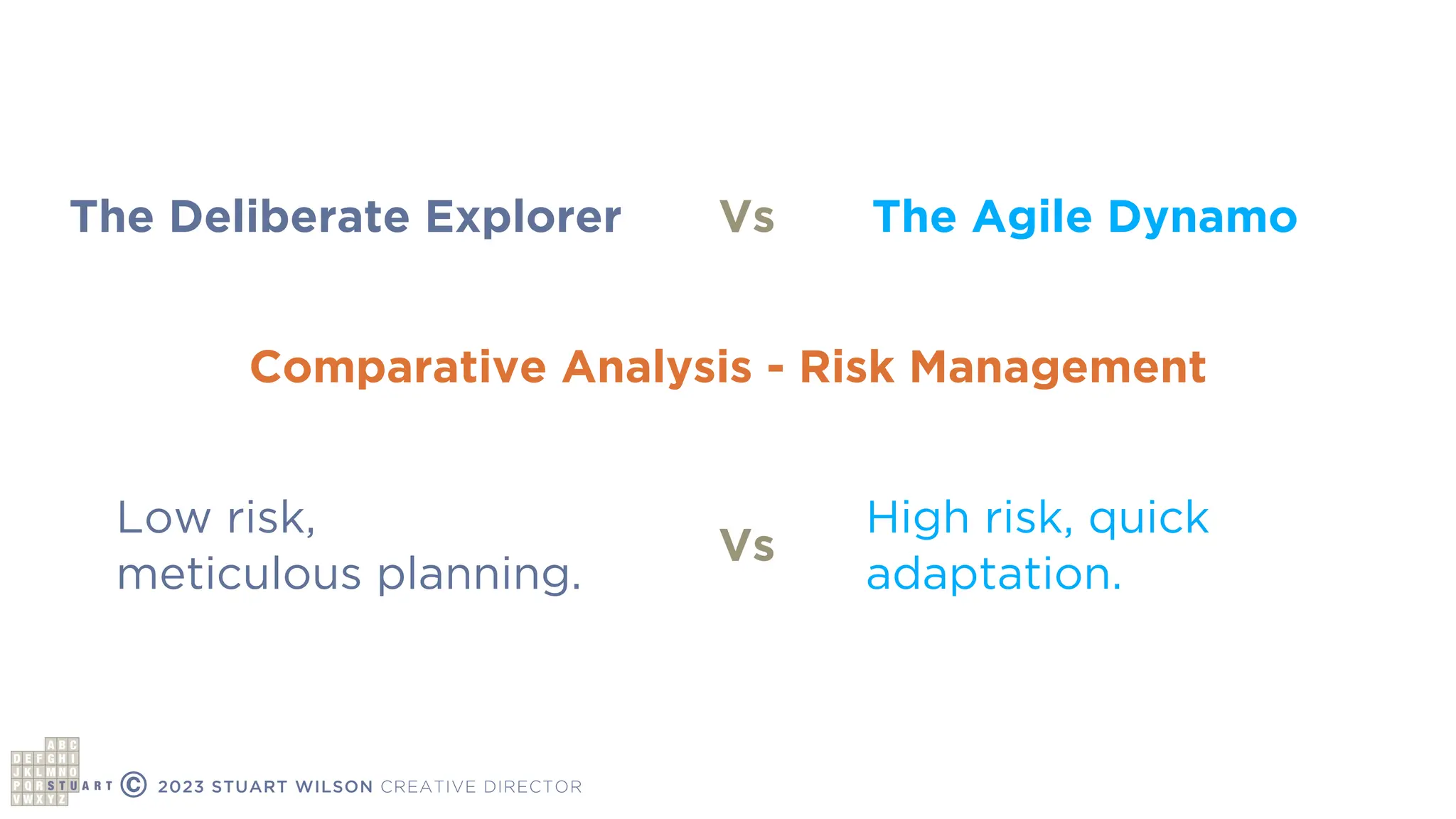 The Deliberate Explorer Vs The Agile Dynamo

Comparative Analysis - Risk Management

Low risk, meticulous planning.

Vs

High risk, quick adaptation.

ABC
DEFGHI
JKLMNO
PQRSTUART
VWXYZ

© 2023 STUART WILSON CREATIVE DIRECTOR